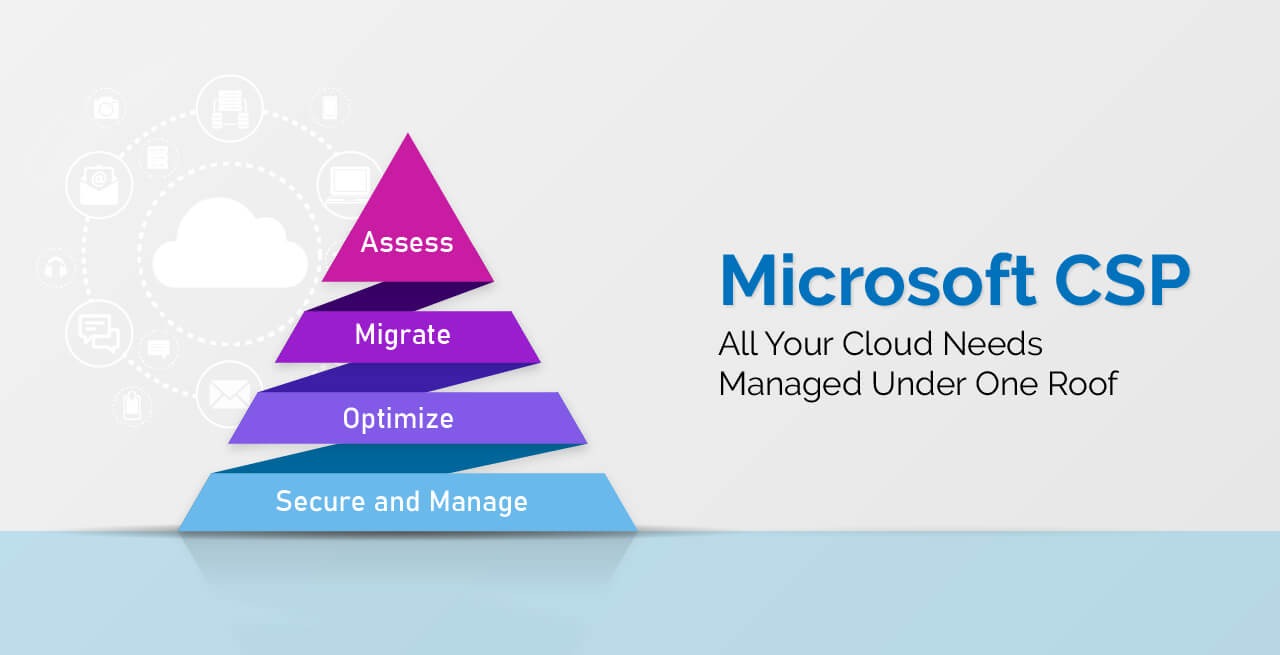 Assess
Migrate
Optimize
Secure and Manage

Microsoft CSP
All Your Cloud Needs Managed Under One Roof